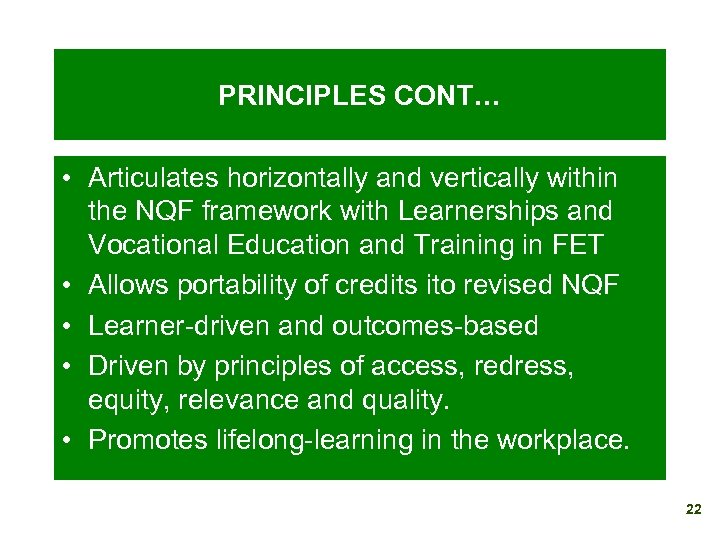 PRINCIPLES CONT…

• Articulates horizontally and vertically within the NQF framework with Learnerships and Vocational Education and Training in FET
• Allows portability of credits ito revised NQF
• Learner-driven and outcomes-based
• Driven by principles of access, redress, equity, relevance and quality.
• Promotes lifelong-learning in the workplace.

22